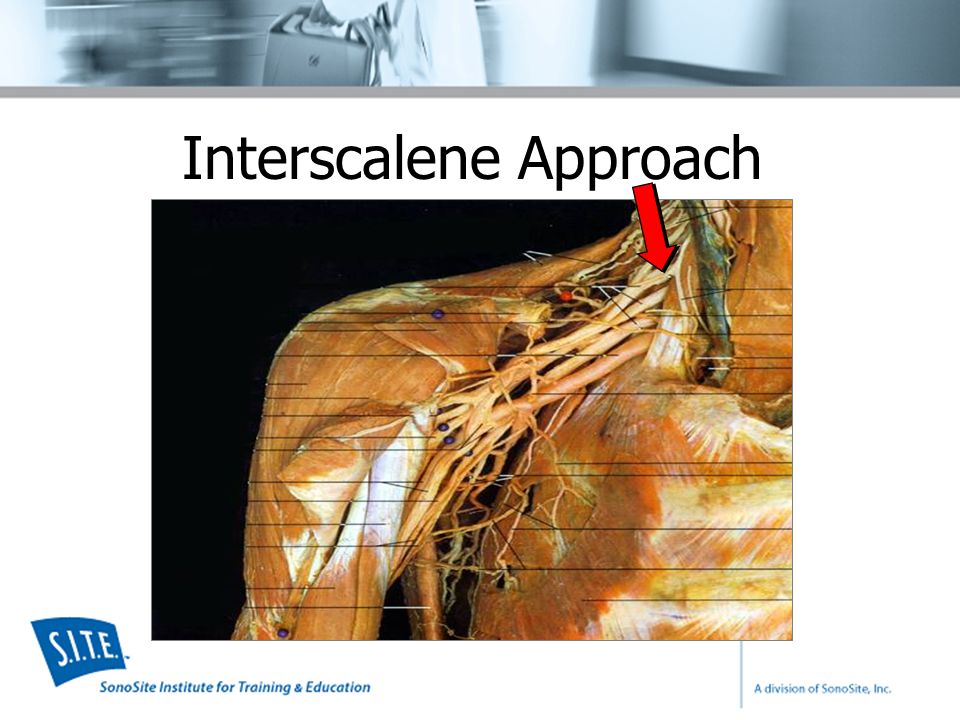 Interscalene Approach

S.I.T.E.

SonoSite Institute for Training & Education

A division of SonoSite, Inc.